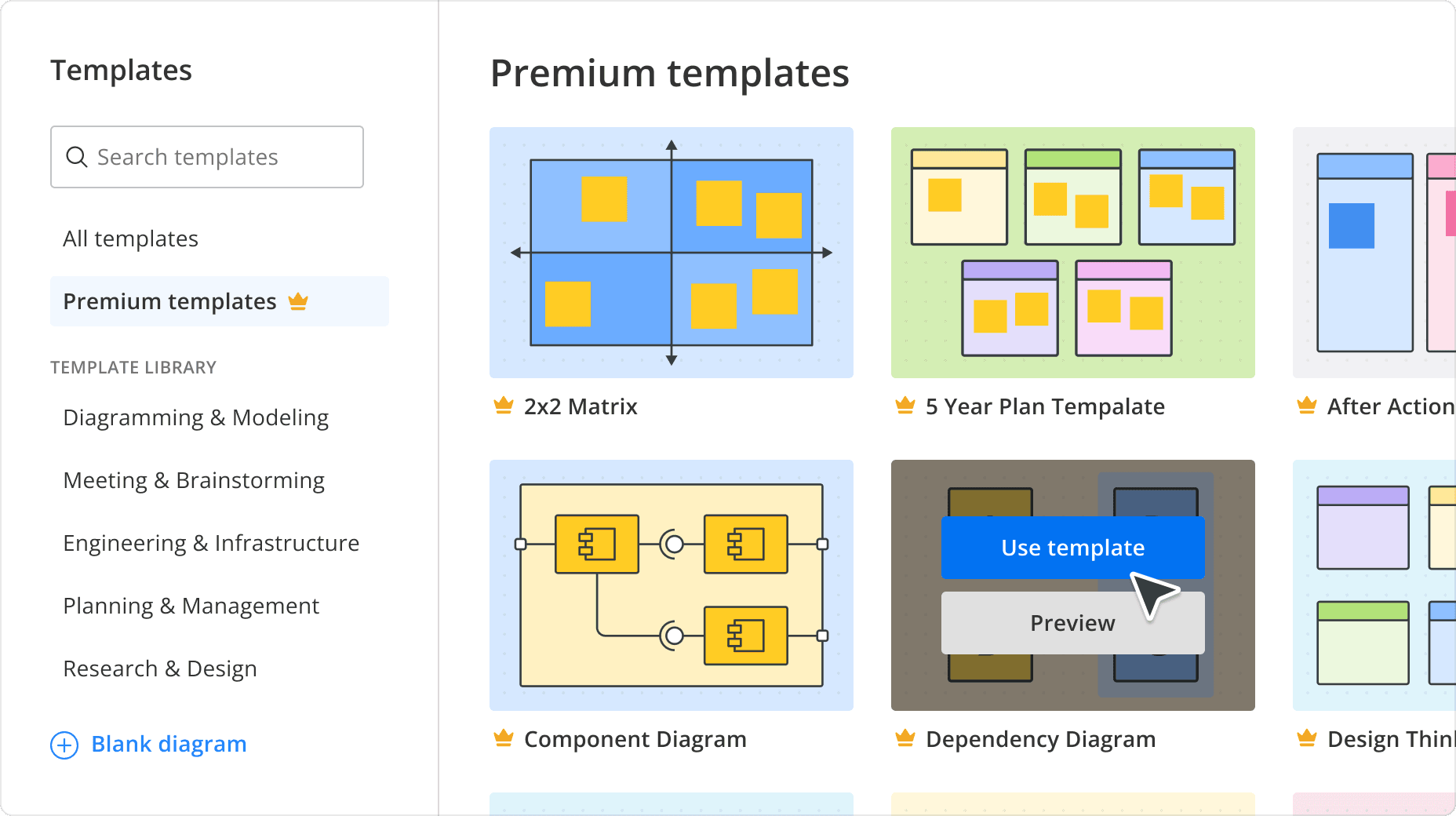 Templates

Search templates

All templates

Premium templates

TEMPLATE LIBRARY

Diagramming & Modeling

Meeting & Brainstorming

Engineering & Infrastructure

Planning & Management

Research & Design

Blank diagram

Premium templates

2x2 Matrix

5 Year Plan Tempalate

After Action

Component Diagram

Use template

Preview

Dependency Diagram

Design Thin